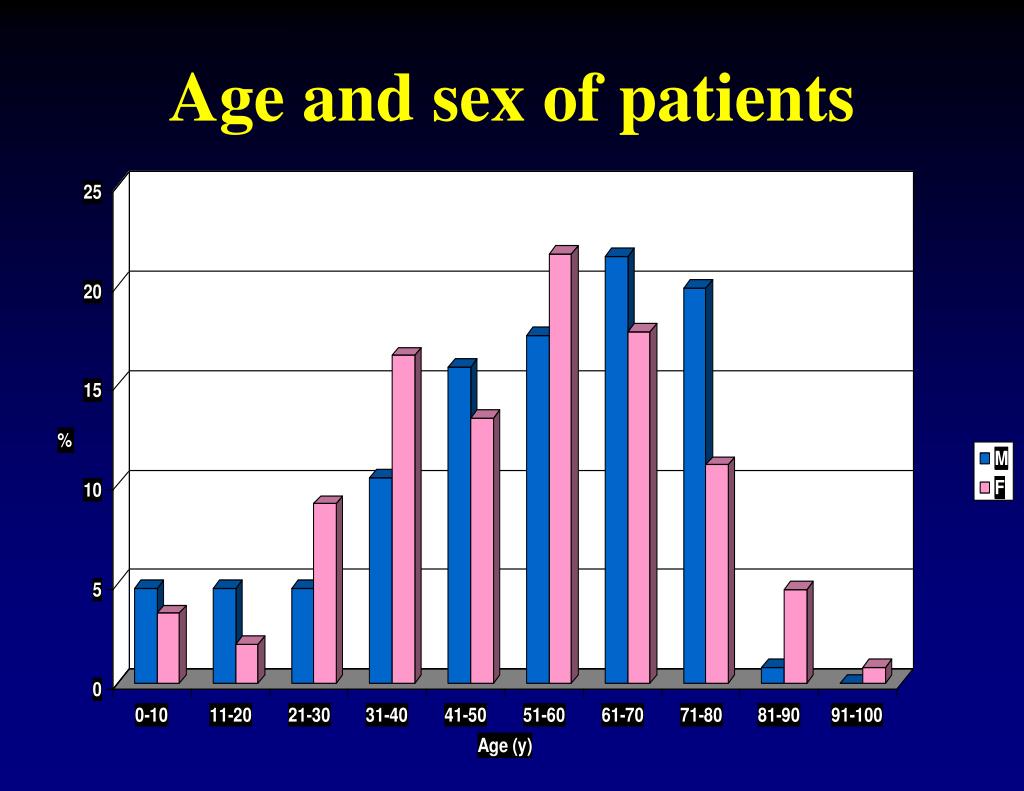 Age and sex of patients

25
20
15
%
10
5
0

0-10
11-20
21-30
31-40
41-50
51-60
61-70
71-80
81-90
91-100

Age (y)

M
F